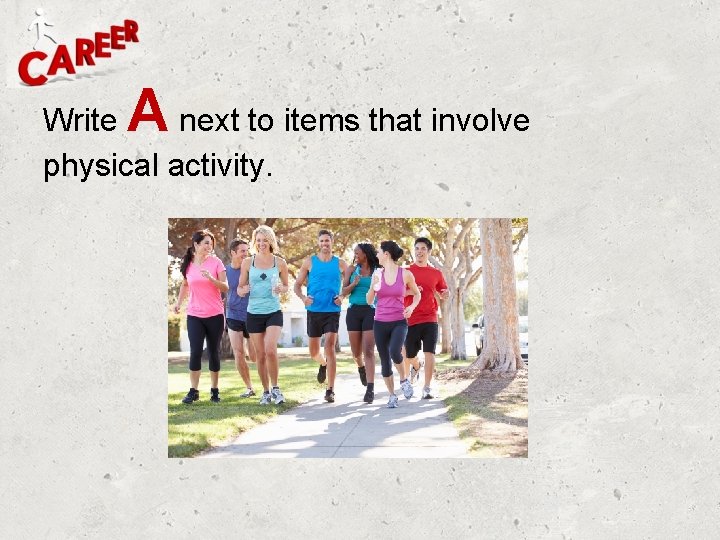 CAREER

Write A next to items that involve physical activity.